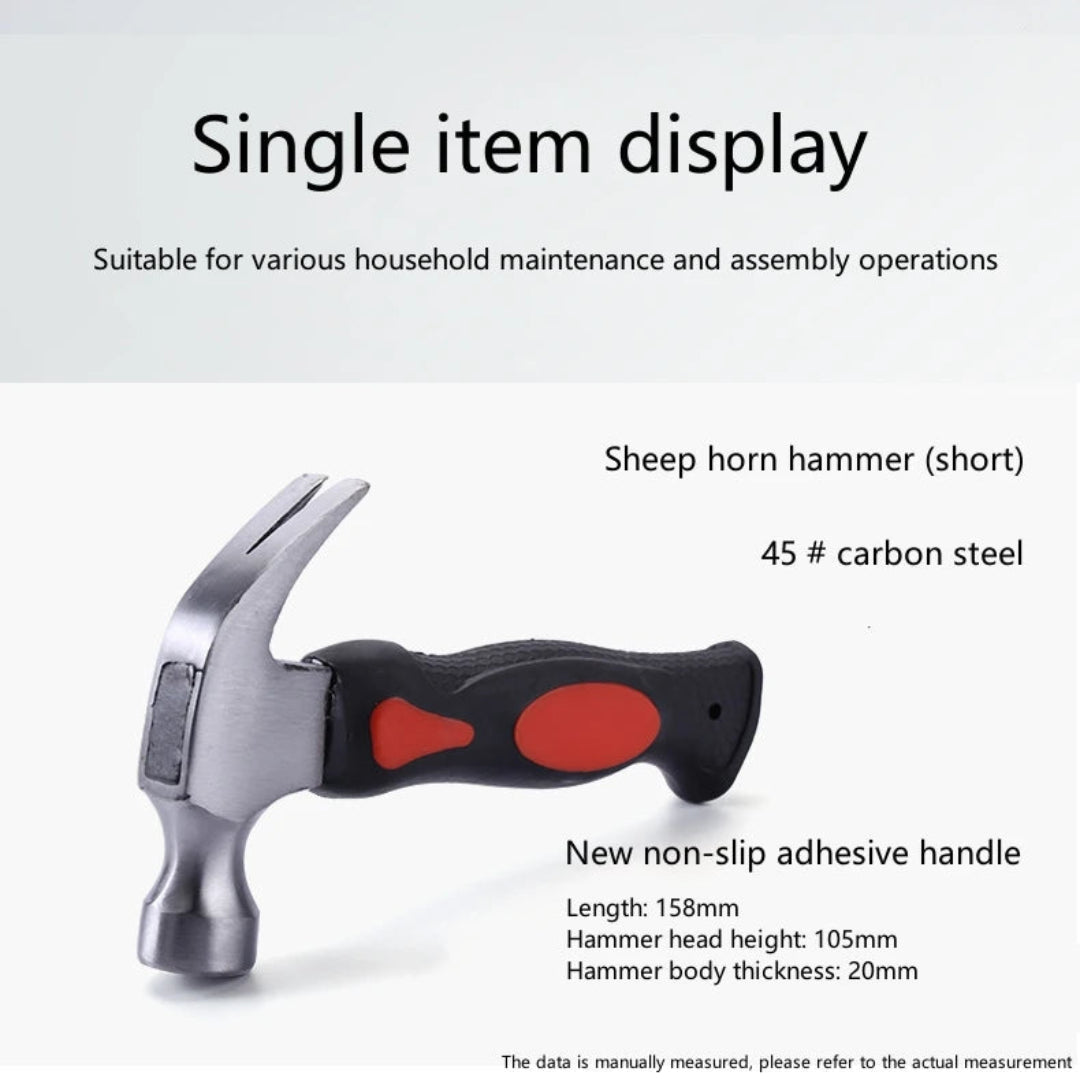 Single item display

Suitable for various household maintenance and assembly operations

Sheep horn hammer (short)

45 # carbon steel

New non-slip adhesive handle

Length: 158mm
Hammer head height: 105mm
Hammer body thickness: 20mm

The data is manually measured, please refer to the actual measurement